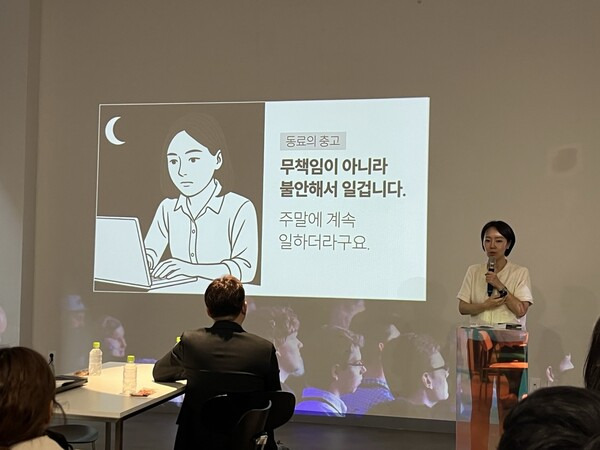 동료의 충고

무책임이 아니라
불안해서 일겁니다.

주말에 계속
일하더라구요.